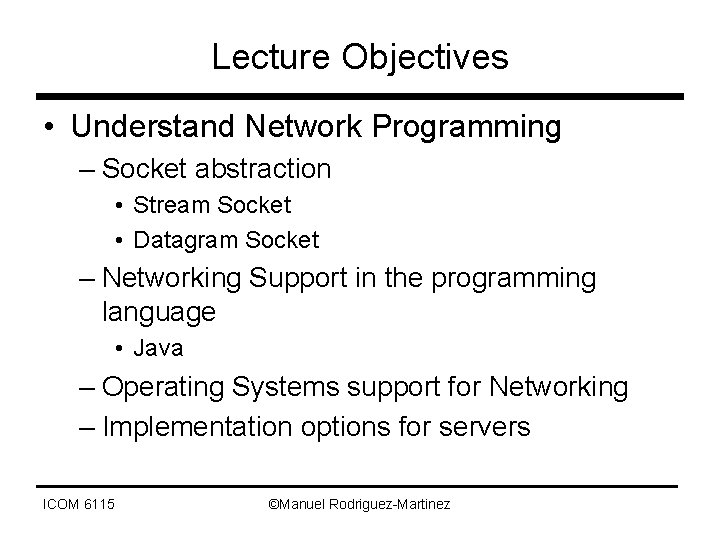 Lecture Objectives

• Understand Network Programming
– Socket abstraction
• Stream Socket
• Datagram Socket
– Networking Support in the programming language
• Java
– Operating Systems support for Networking
– Implementation options for servers

ICOM 6115

©Manuel Rodriguez-Martinez